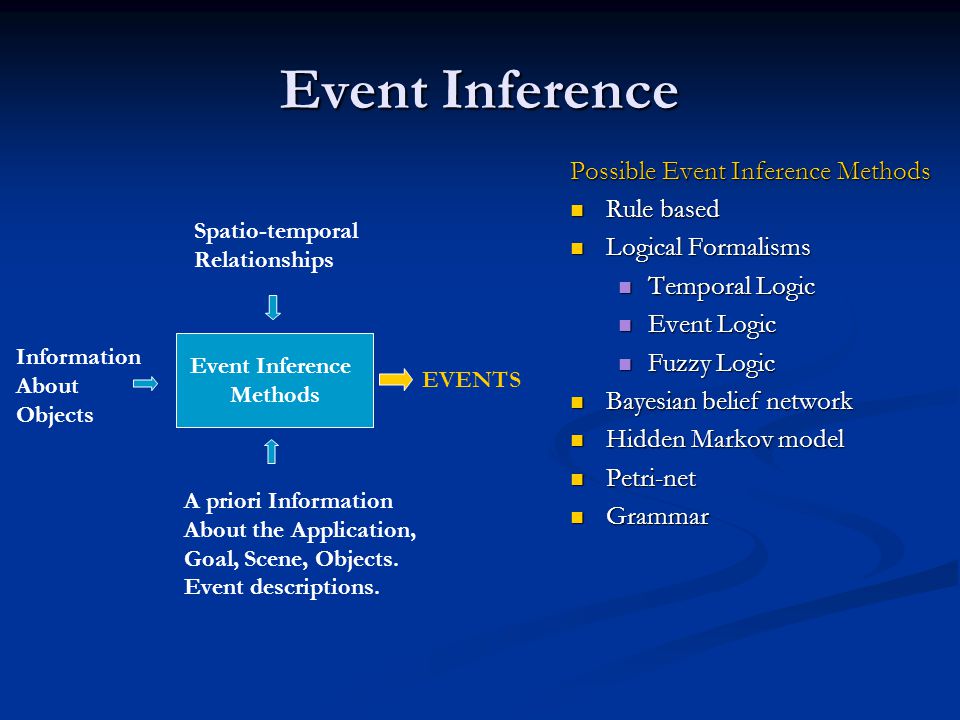 Event Inference

Spatio-temporal Relationships

Information About Objects

Event Inference Methods

EVENTS

A priori Information About the Application, Goal, Scene, Objects. Event descriptions.

Possible Event Inference Methods

- Rule based
- Logical Formalisms
  - Temporal Logic
  - Event Logic
  - Fuzzy Logic
- Bayesian belief network
- Hidden Markov model
- Petri-net
- Grammar